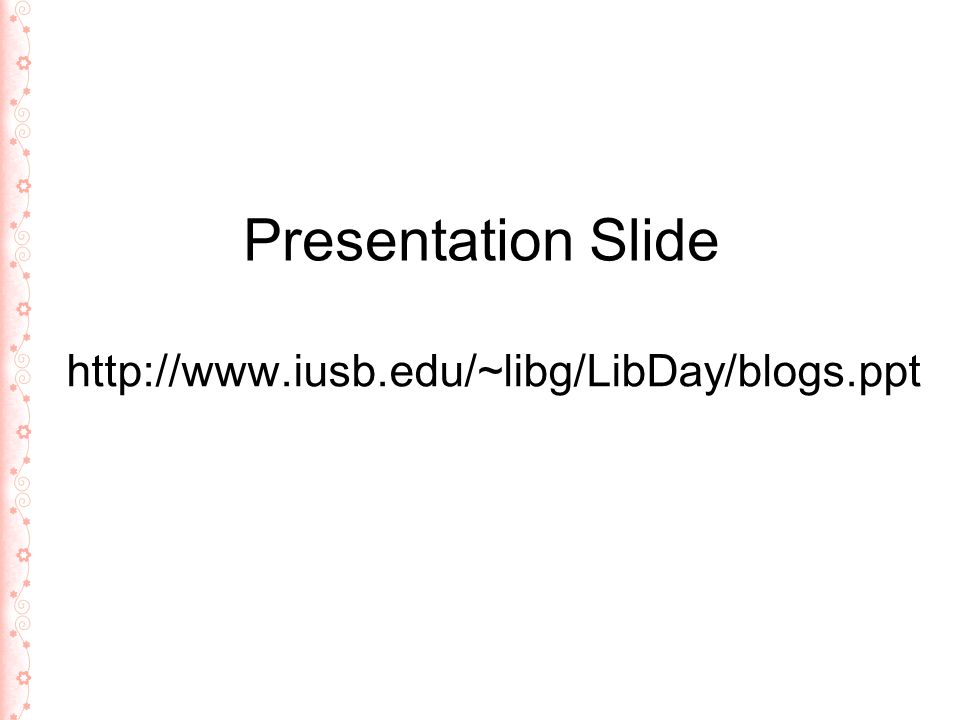 Presentation Slide

http://www.iusb.edu/~libg/LibDay/blogs.ppt